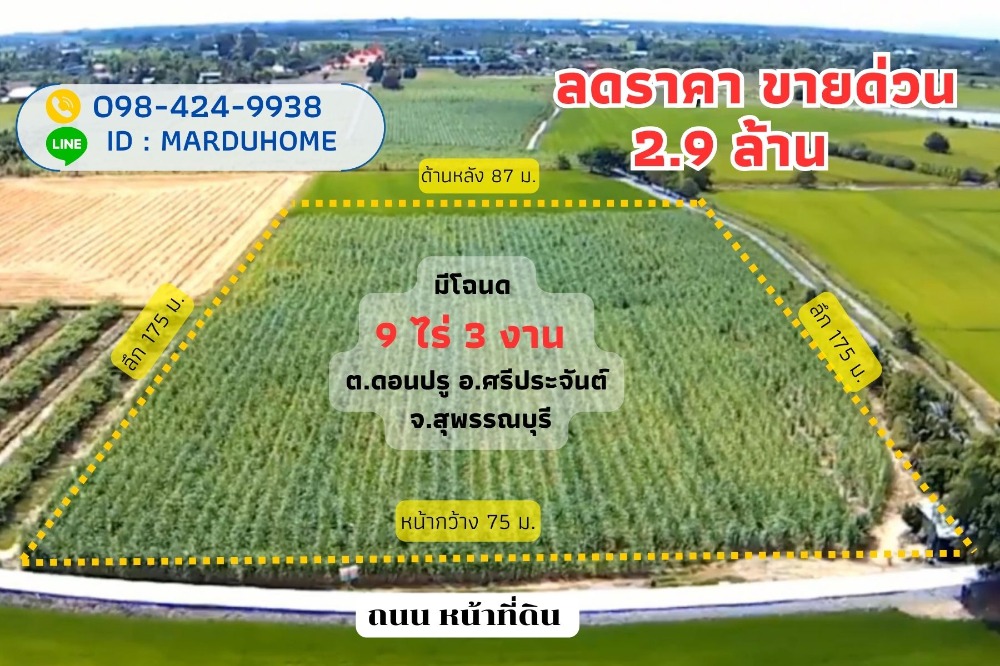 098-424-9938

LINE ID : MARDUHOME

ลดราคา ขายด่วน 2.9 ล้าน

ด้านหลัง 87 ม.

ลึก 175 ม.

มีโฉนด

9 ไร่ 3 งาน

ต.ดอนปรู อ.ศรีประจันต์ จ.สุพรรณบุรี

ลึก 175 ม.

หน้ากว้าง 75 ม.

ถนน หน้าที่ดิน